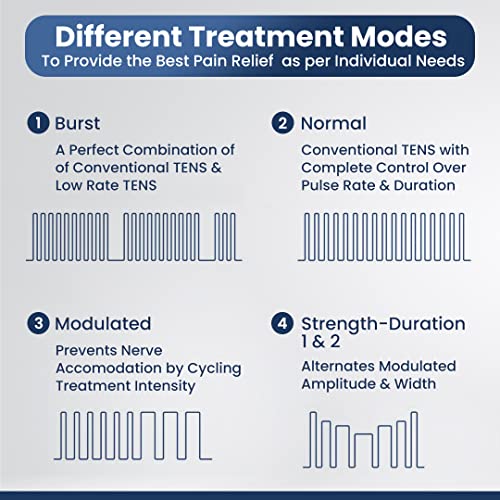 Different Treatment Modes
To Provide the Best Pain Relief as per Individual Needs

1 Burst
A Perfect Combination of of Conventional TENS & Low Rate TENS

2 Normal
Conventional TENS with Complete Control Over Pulse Rate & Duration

3 Modulated
Prevents Nerve Accomodation by Cycling Treatment Intensity

4 Strength-Duration 1 & 2
Alternates Modulated Amplitude & Width